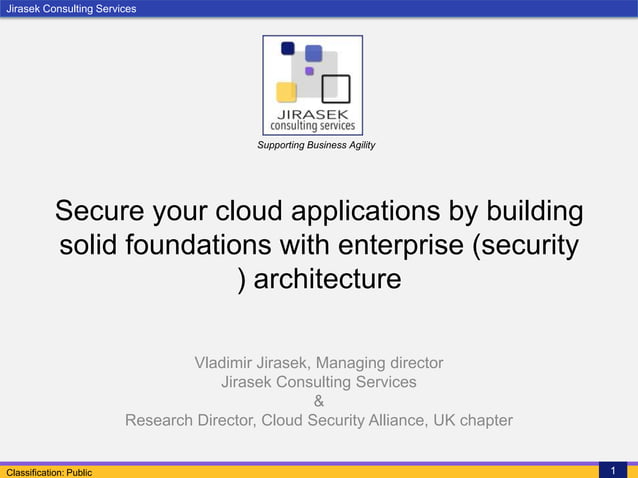 Jirasek Consulting Services

JIRASEK
consulting services

Supporting Business Agility

Secure your cloud applications by building solid foundations with enterprise (security ) architecture

Vladimir Jirasek, Managing director
Jirasek Consulting Services
&
Research Director, Cloud Security Alliance, UK chapter

Classification: Public

1